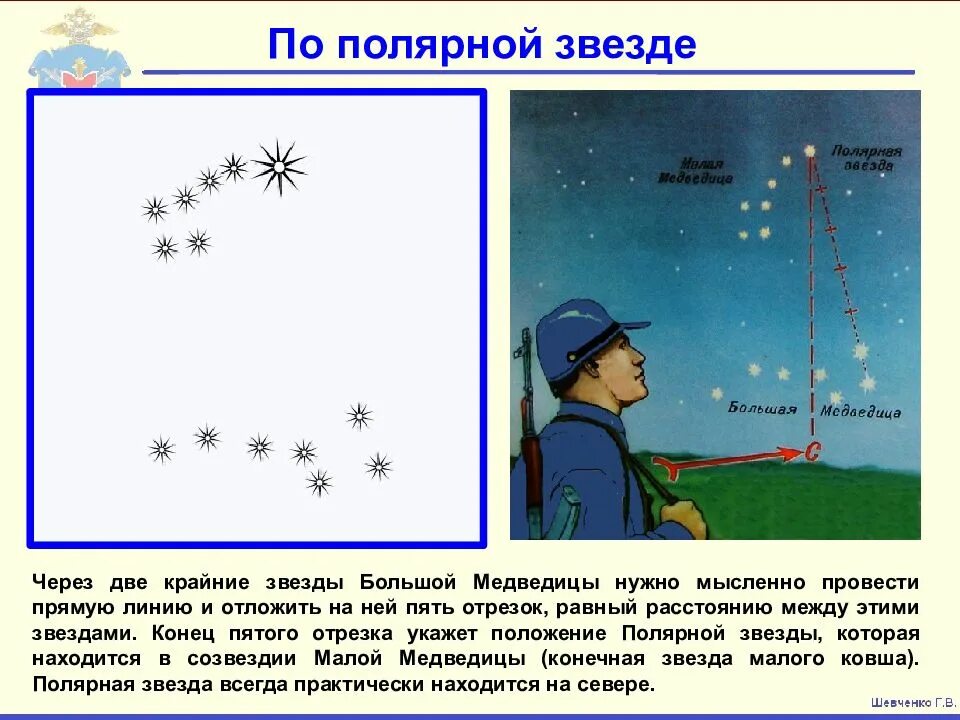 По полярной звезде

Малая Медведица

Полярная звезда

Большая Медведица

С

Через две крайние звезды Большой Медведицы нужно мысленно провести прямую линию и отложить на ней пять отрезок, равный расстоянию между этими звездами. Конец пятого отрезка укажет положение Полярной звезды, которая находится в созвездии Малой Медведицы (конечная звезда малого ковша). Полярная звезда всегда практически находится на севере.

Шевченко Г.В.